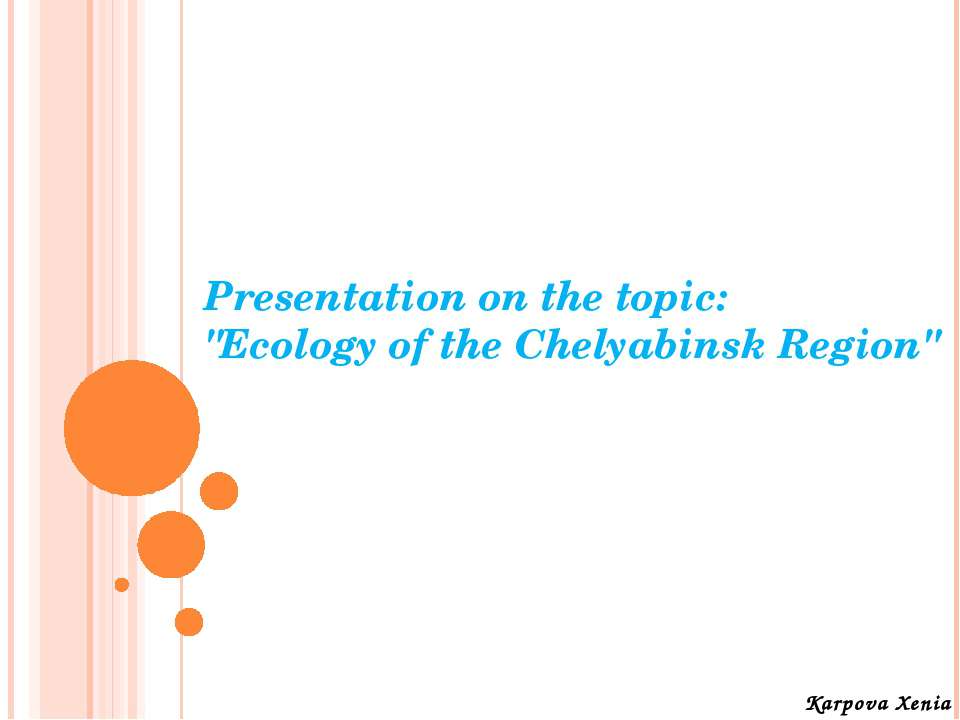 Presentation on the topic:
"Ecology of the Chelyabinsk Region"

Karpova Xenia